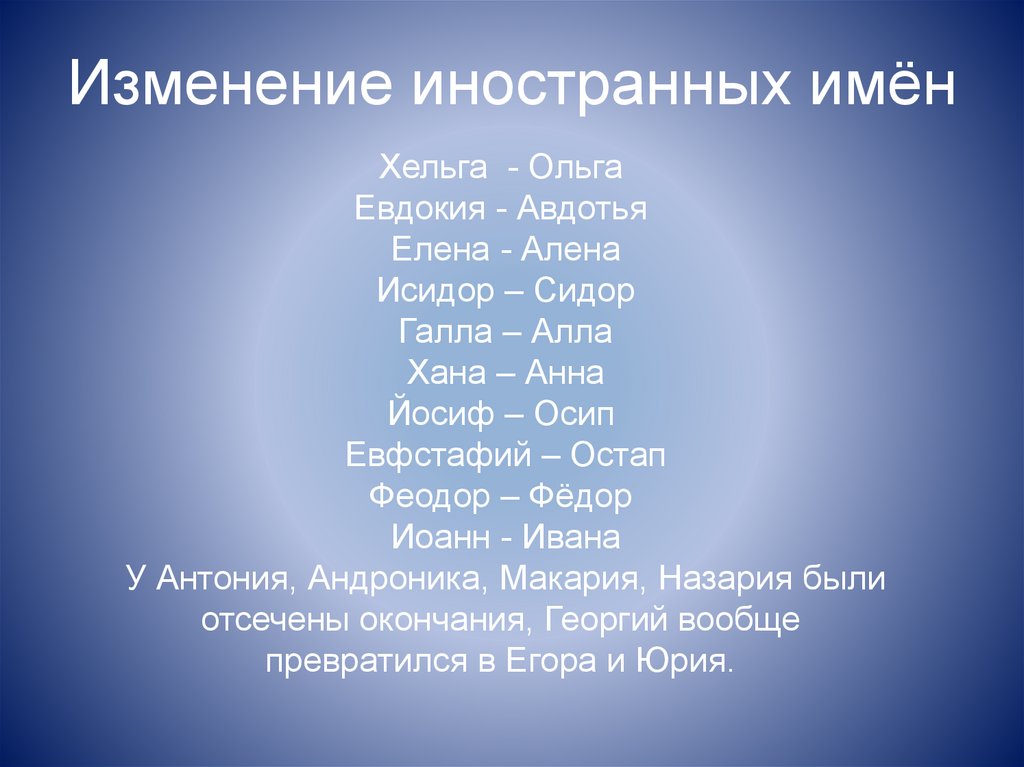 Изменение иностранных имён

Хельга - Ольга
Евдокия - Авдотья
Елена - Алена
Исидор – Сидор
Галла – Алла
Хана – Анна
Йосиф – Осип
Евфстафий – Остап
Феодор – Фёдор
Иоанн - Ивана
У Антония, Андроника, Макария, Назария были отсечены окончания, Георгий вообще превратился в Егора и Юрия.